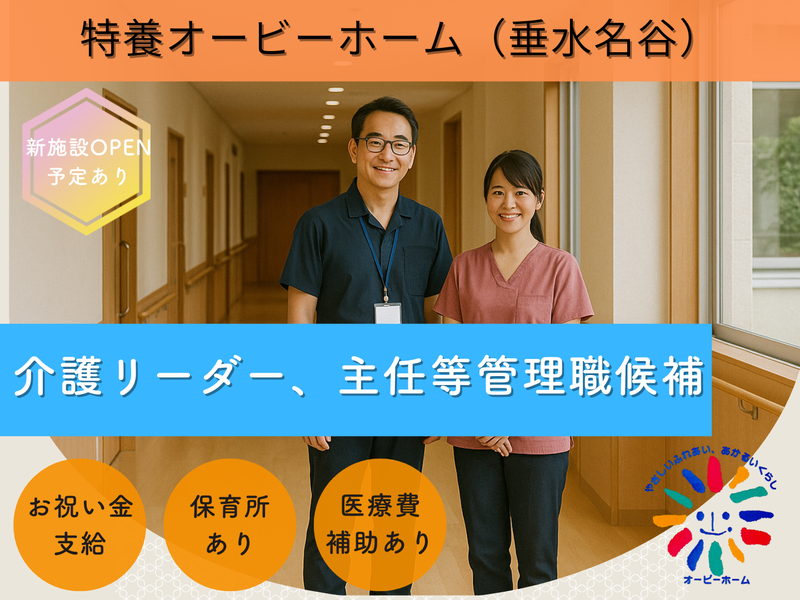 特養オービーホーム（垂水名谷）

新施設OPEN
予定あり

介護リーダー、主任等管理職候補

お祝い金
支給

保育所
あり

医療費
補助あり

やさしいふれあい、あかるいくらし

オービーホーム